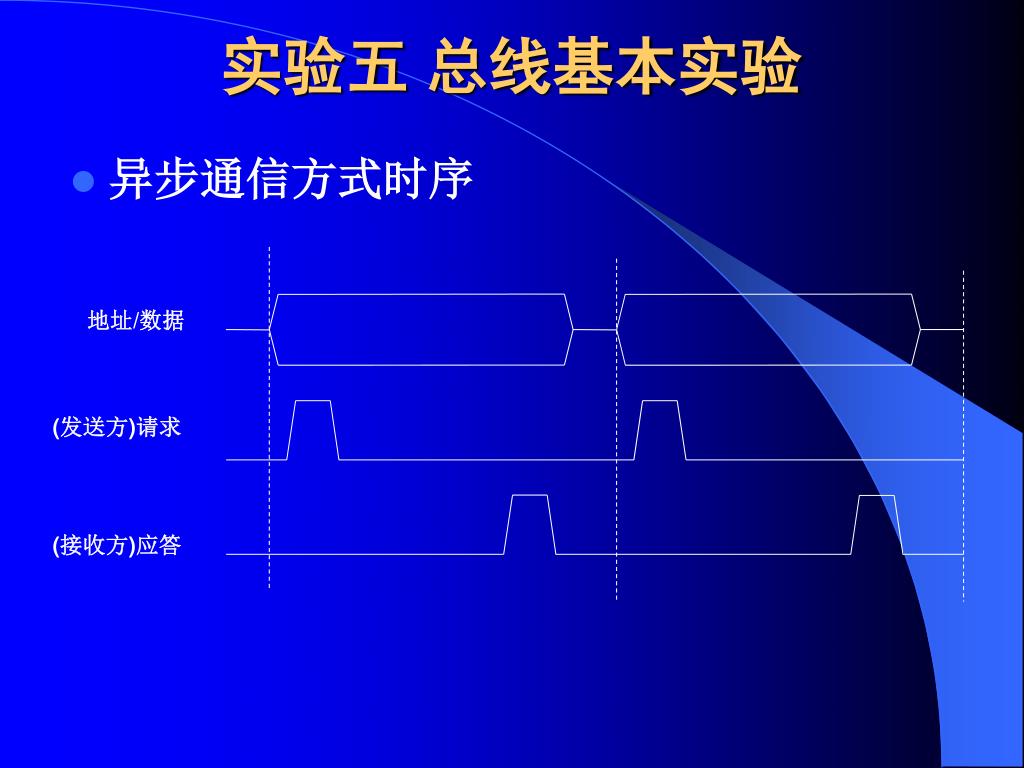 实验五 总线基本实验

异步通信方式时序

地址/数据

(发送方)请求

(接收方)应答